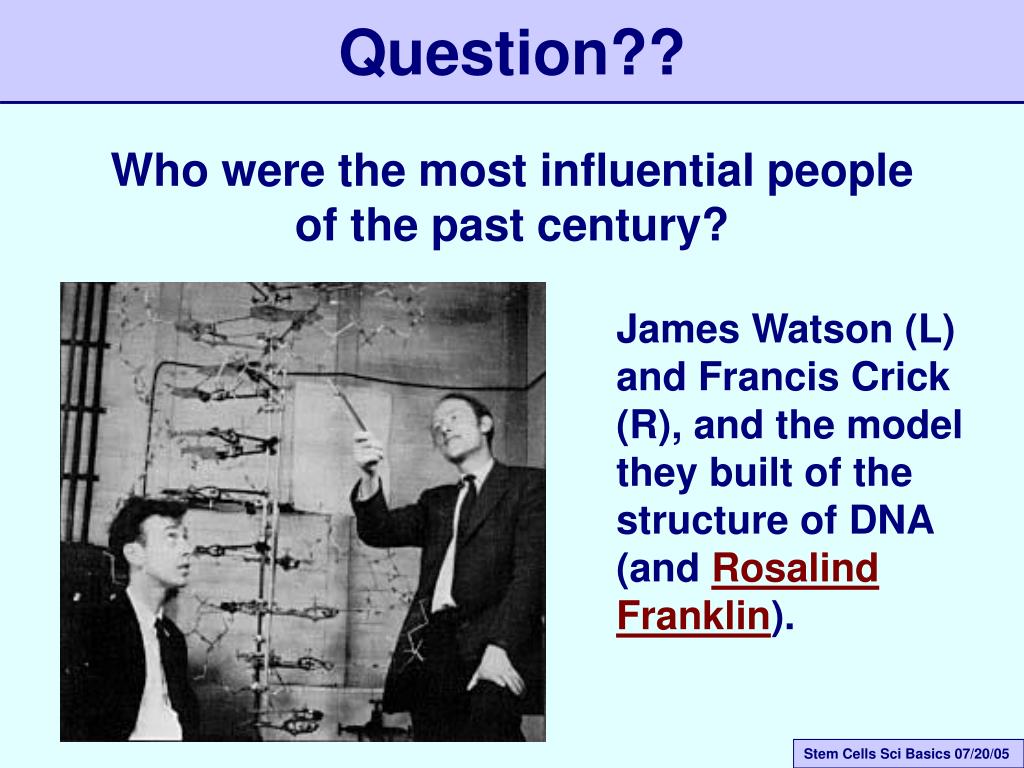 Question??

Who were the most influential people of the past century?

James Watson (L) and Francis Crick (R), and the model they built of the structure of DNA (and Rosalind Franklin).

Stem Cells Sci Basics 07/20/05